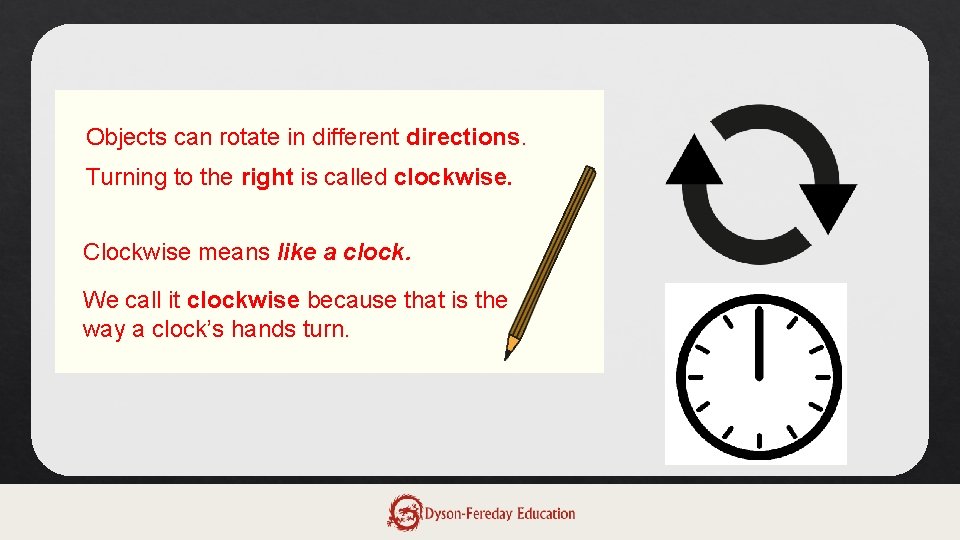 Objects can rotate in different directions.

Turning to the right is called clockwise.

Clockwise means like a clock.

We call it clockwise because that is the way a clock's hands turn.

Dyson-Fereday Education